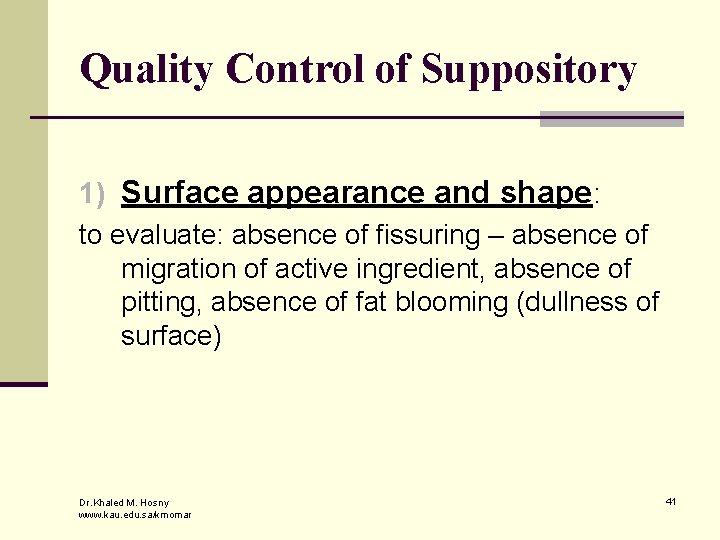 Quality Control of Suppository

1) Surface appearance and shape:

to evaluate: absence of fissuring – absence of migration of active ingredient, absence of pitting, absence of fat blooming (dullness of surface)

Dr.Khaled M. Hosny
www.kau.edu.sa/kmomar

41